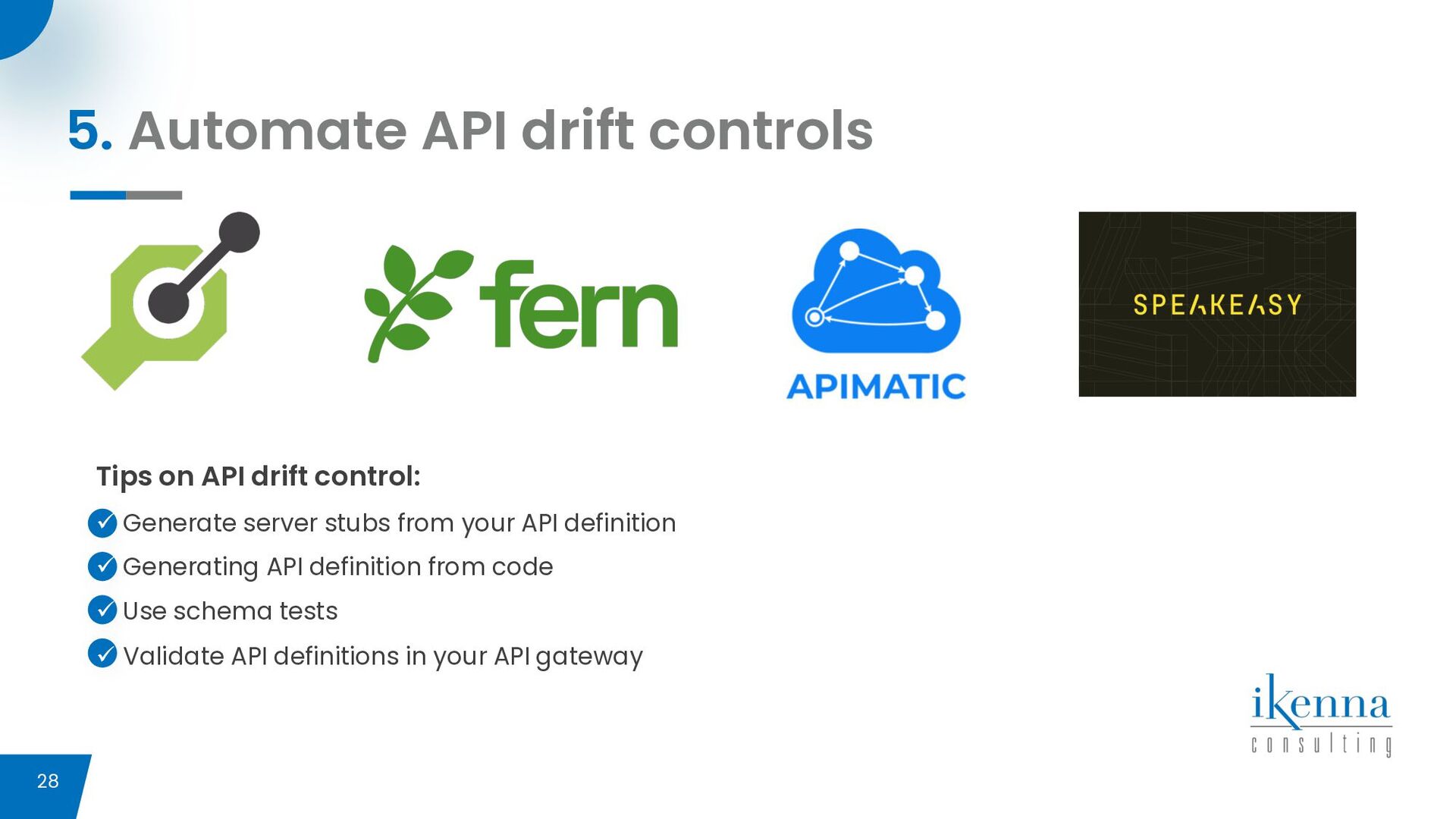 5. Automate API drift controls

fern

APIMATIC

SPEAKEASY

Tips on API drift control:

Generate server stubs from your API definition

Generating API definition from code

Use schema tests

Validate API definitions in your API gateway

ikenna
consulting

28